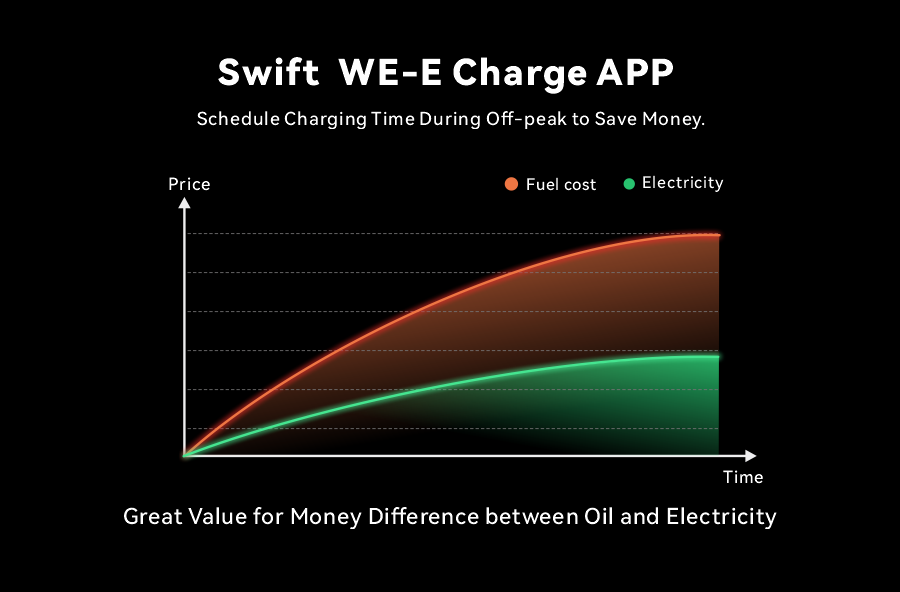 Swift WE-E Charge APP

Schedule Charging Time During Off-peak to Save Money.

Price

Fuel cost

Electricity

Time

Great Value for Money Difference between Oil and Electricity